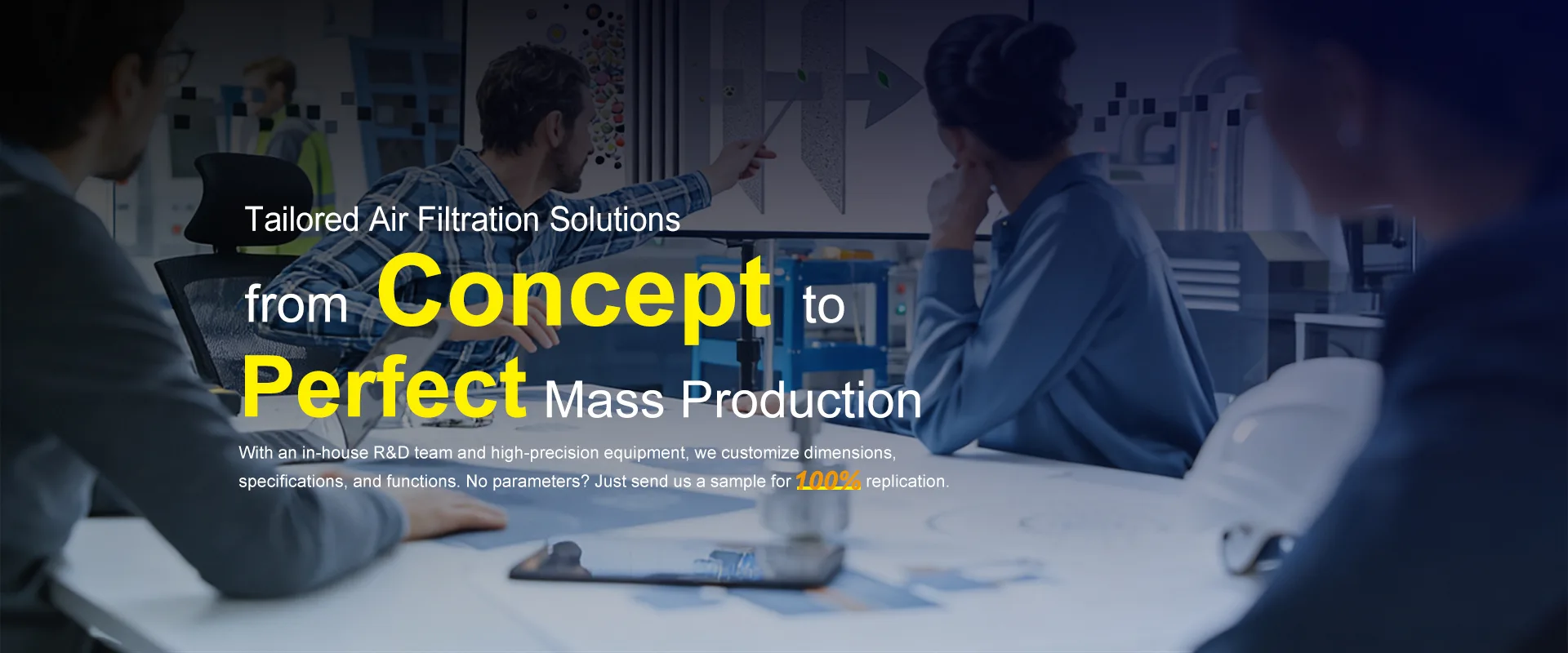 Tailored Air Filtration Solutions

from Concept to Perfect Mass Production

With an in-house R&D team and high-precision equipment, we customize dimensions, specifications, and functions. No parameters? Just send us a sample for 100% replication.